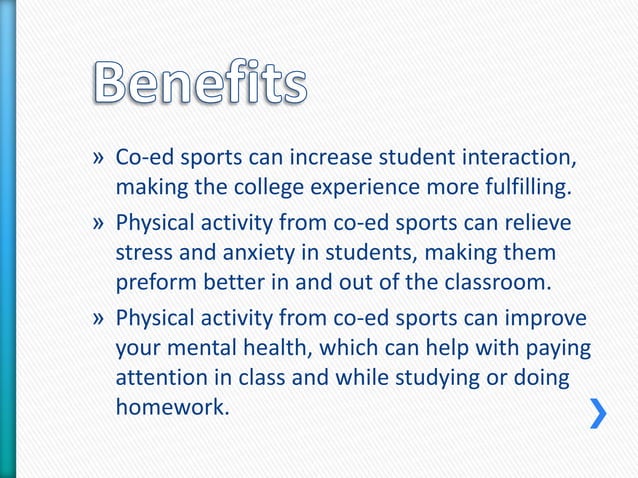 Benefits

» Co-ed sports can increase student interaction, making the college experience more fulfilling.

» Physical activity from co-ed sports can relieve stress and anxiety in students, making them preform better in and out of the classroom.

» Physical activity from co-ed sports can improve your mental health, which can help with paying attention in class and while studying or doing homework.